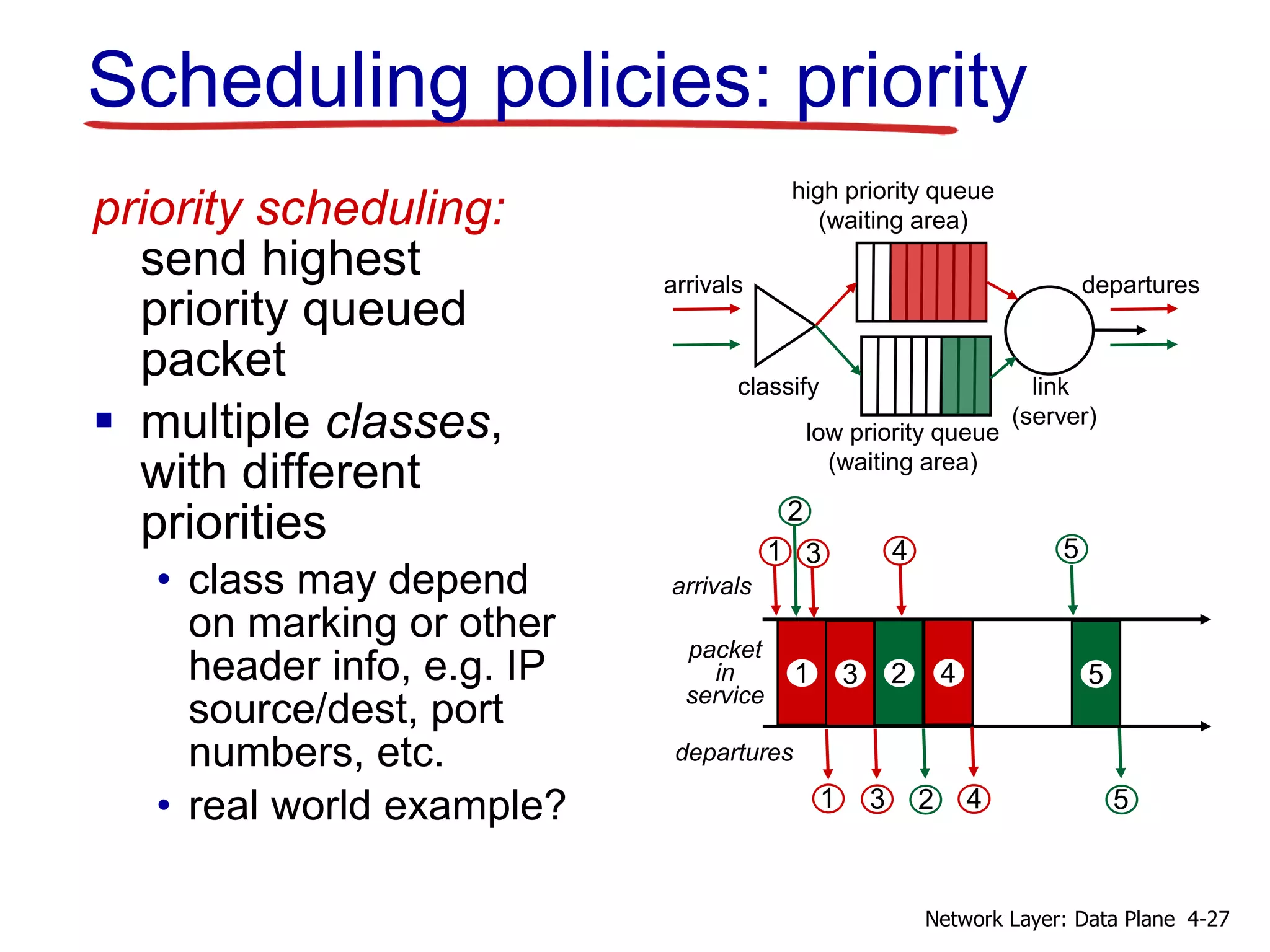 Scheduling policies: priority

priority scheduling: send highest priority queued packet

▪ multiple classes, with different priorities
  • class may depend on marking or other header info, e.g. IP source/dest, port numbers, etc.
  • real world example?

high priority queue (waiting area)

arrivals

departures

classify

link (server)

low priority queue (waiting area)

2

1 3 4 5

arrivals

packet in service

1 3 2 4 5

departures

1 3 2 4 5

Network Layer: Data Plane 4-27